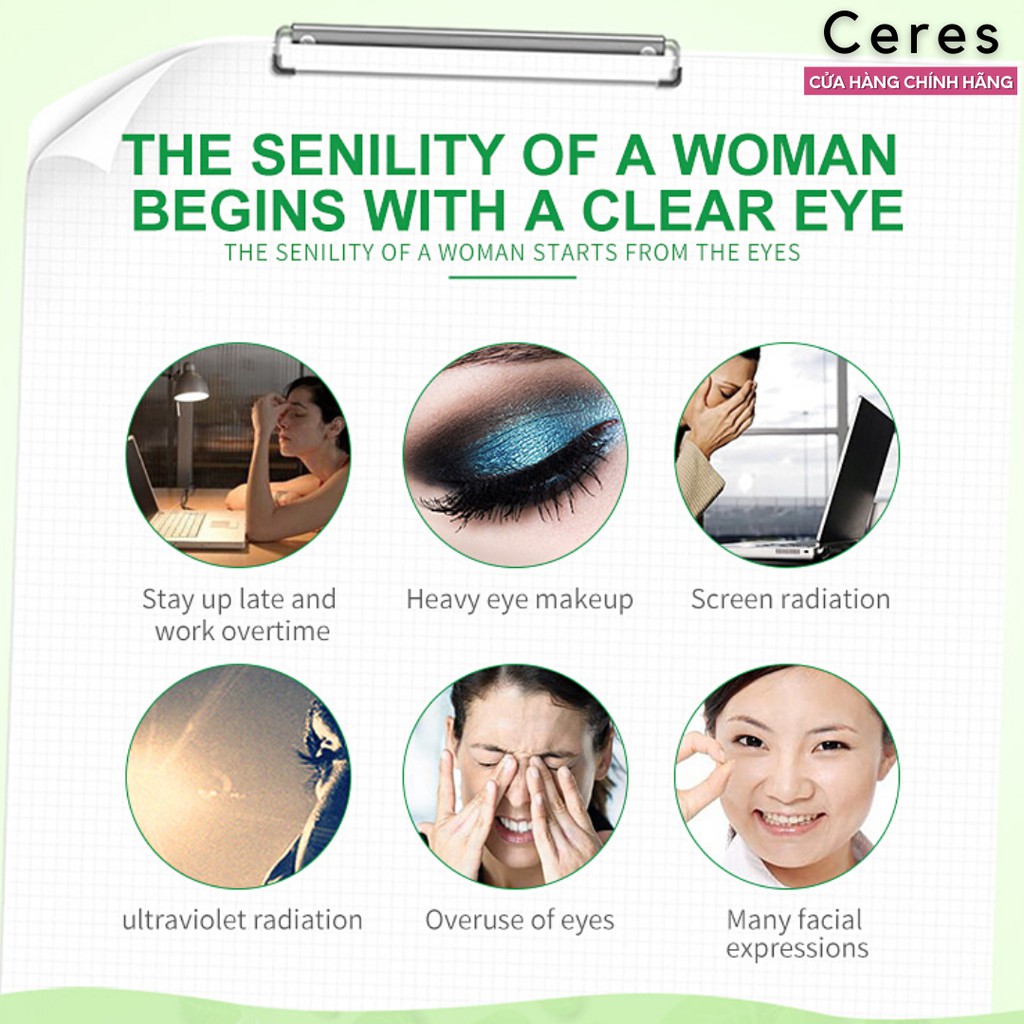 Ceres
CỬA HÀNG CHÍNH HÃNG

THE SENILITY OF A WOMAN BEGINS WITH A CLEAR EYE

THE SENILITY OF A WOMAN STARTS FROM THE EYES

Stay up late and work overtime

Heavy eye makeup

Screen radiation

ultraviolet radiation

Overuse of eyes

Many facial expressions